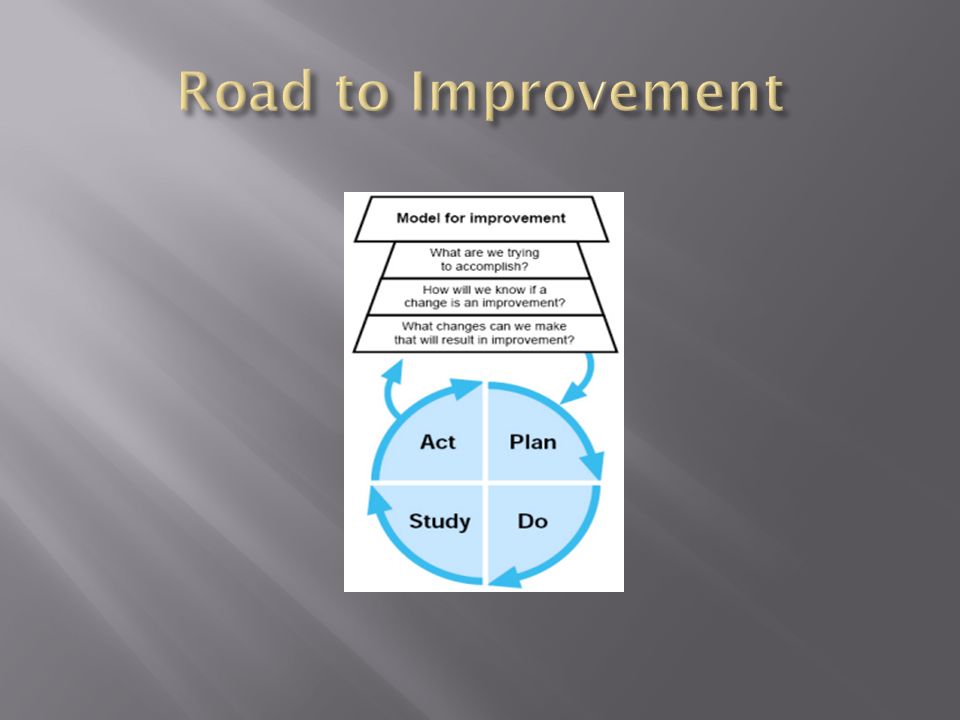 Road to Improvement

Model for improvement

What are we trying to accomplish?

How will we know if a change is an improvement?

What changes can we make that will result in improvement?

Act

Plan

Study

Do